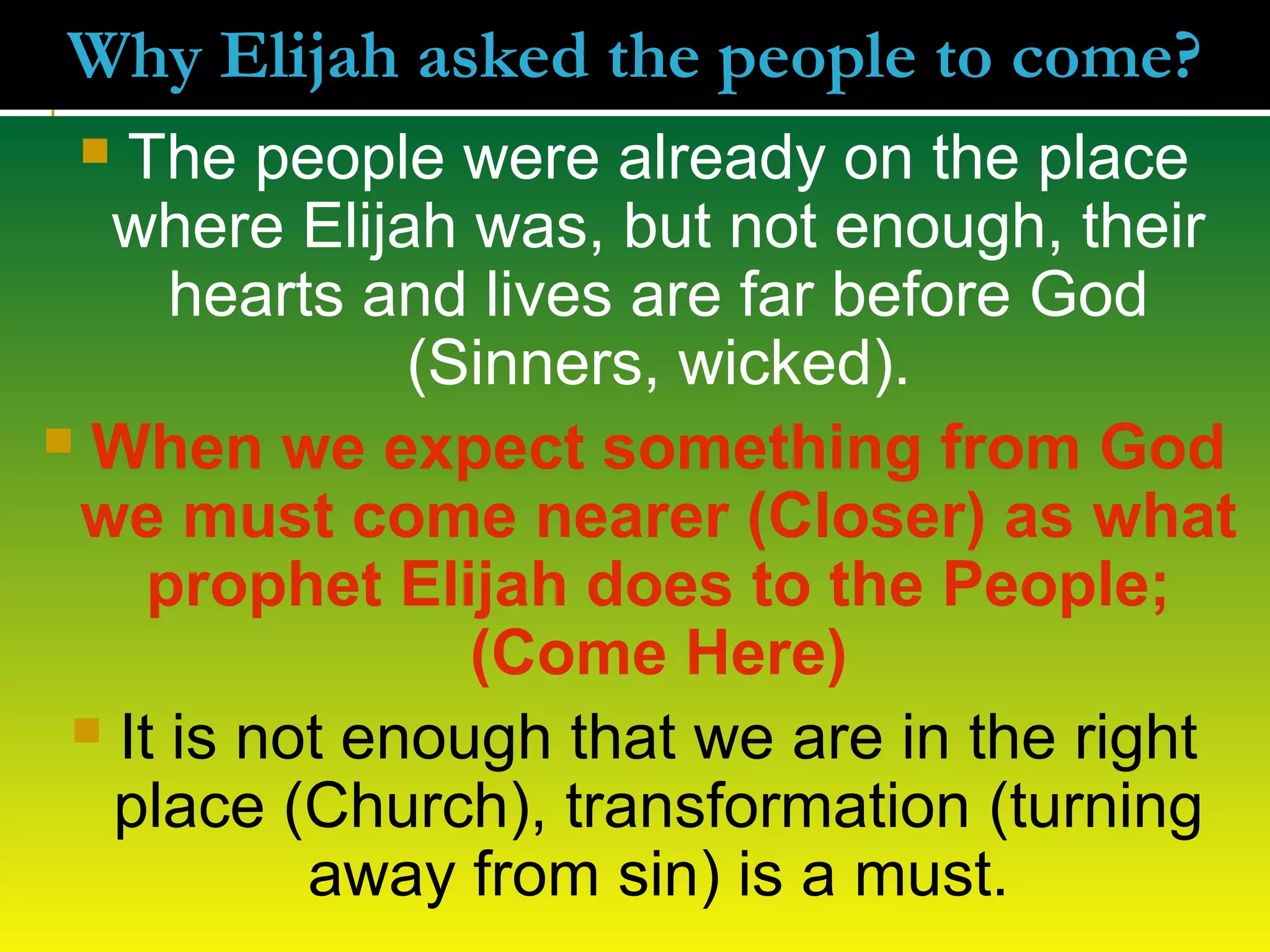 Why Elijah asked the people to come?

The people were already on the place where Elijah was, but not enough, their hearts and lives are far before God (Sinners, wicked).

When we expect something from God we must come nearer (Closer) as what prophet Elijah does to the People; (Come Here)

It is not enough that we are in the right place (Church), transformation (turning away from sin) is a must.